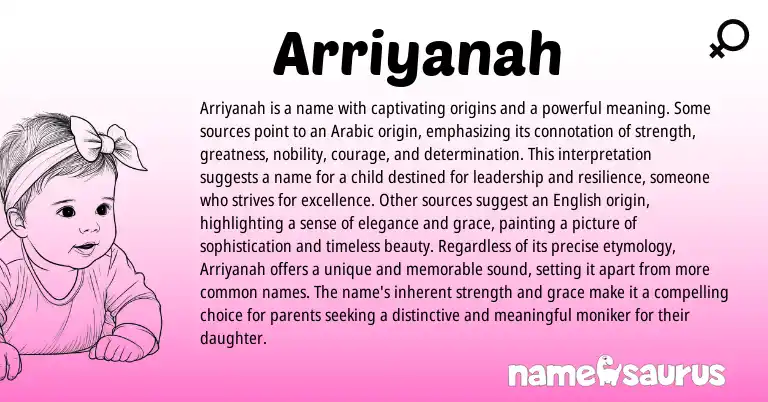 Arriyanah

Arriyanah is a name with captivating origins and a powerful meaning. Some sources point to an Arabic origin, emphasizing its connotation of strength, greatness, nobility, courage, and determination. This interpretation suggests a name for a child destined for leadership and resilience, someone who strives for excellence. Other sources suggest an English origin, highlighting a sense of elegance and grace, painting a picture of sophistication and timeless beauty. Regardless of its precise etymology, Arriyanah offers a unique and memorable sound, setting it apart from more common names. The name's inherent strength and grace make it a compelling choice for parents seeking a distinctive and meaningful moniker for their daughter.

namesaurus